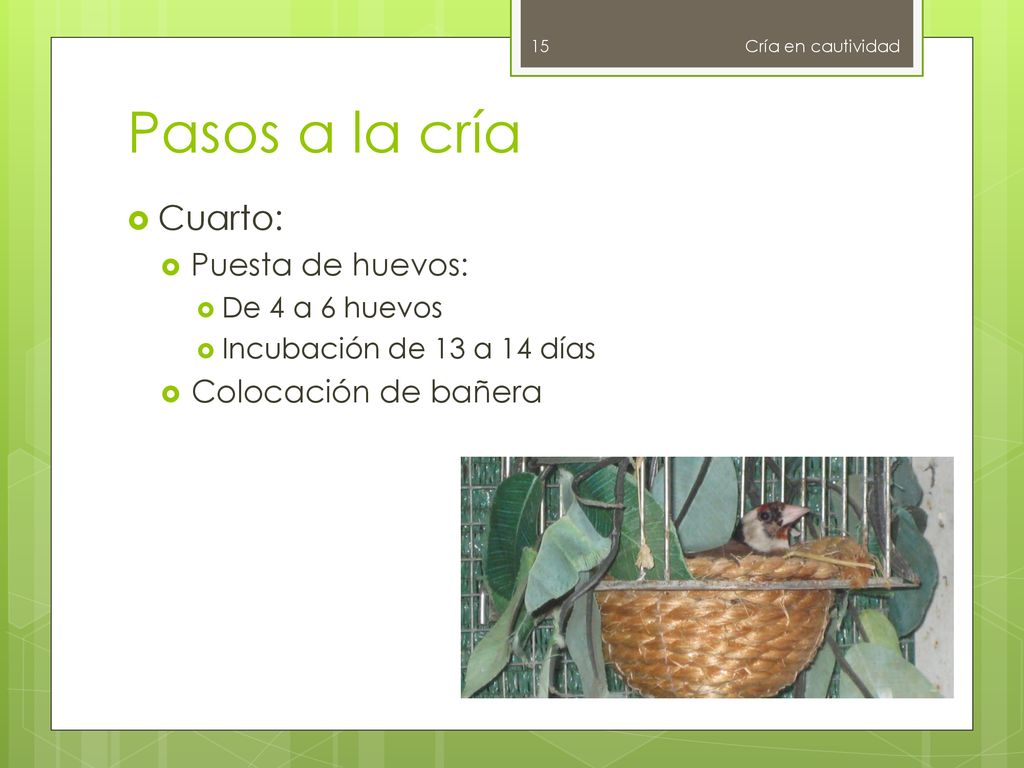 15

Cría en cautividad

Pasos a la cría

Cuarto:

Puesta de huevos:

De 4 a 6 huevos

Incubación de 13 a 14 días

Colocación de bañera